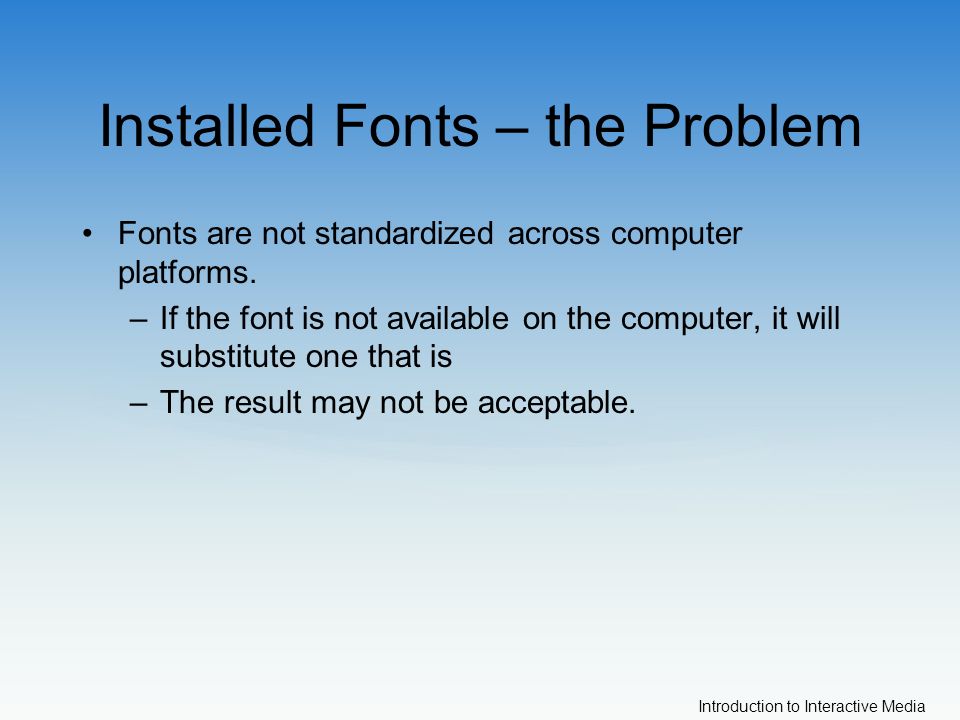 Installed Fonts – the Problem

• Fonts are not standardized across computer platforms.
 – If the font is not available on the computer, it will substitute one that is
 – The result may not be acceptable.

Introduction to Interactive Media